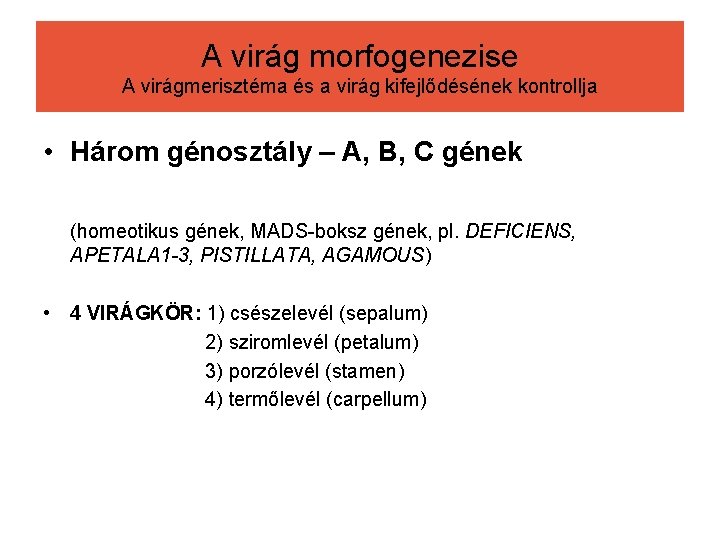 A virág morfogenezise
A virágmerisztéma és a virág kifejlődésének kontrollja

• Három génosztály – A, B, C gének

(homeotikus gének, MADS-boksz gének, pl. DEFICIENS, APETALA1-3, PISTILLATA, AGAMOUS)

• 4 VIRÁGKÖR: 1) csészelevél (sepalum)
2) sziromlevél (petalum)
3) porzólevél (stamen)
4) termőlevél (carpellum)